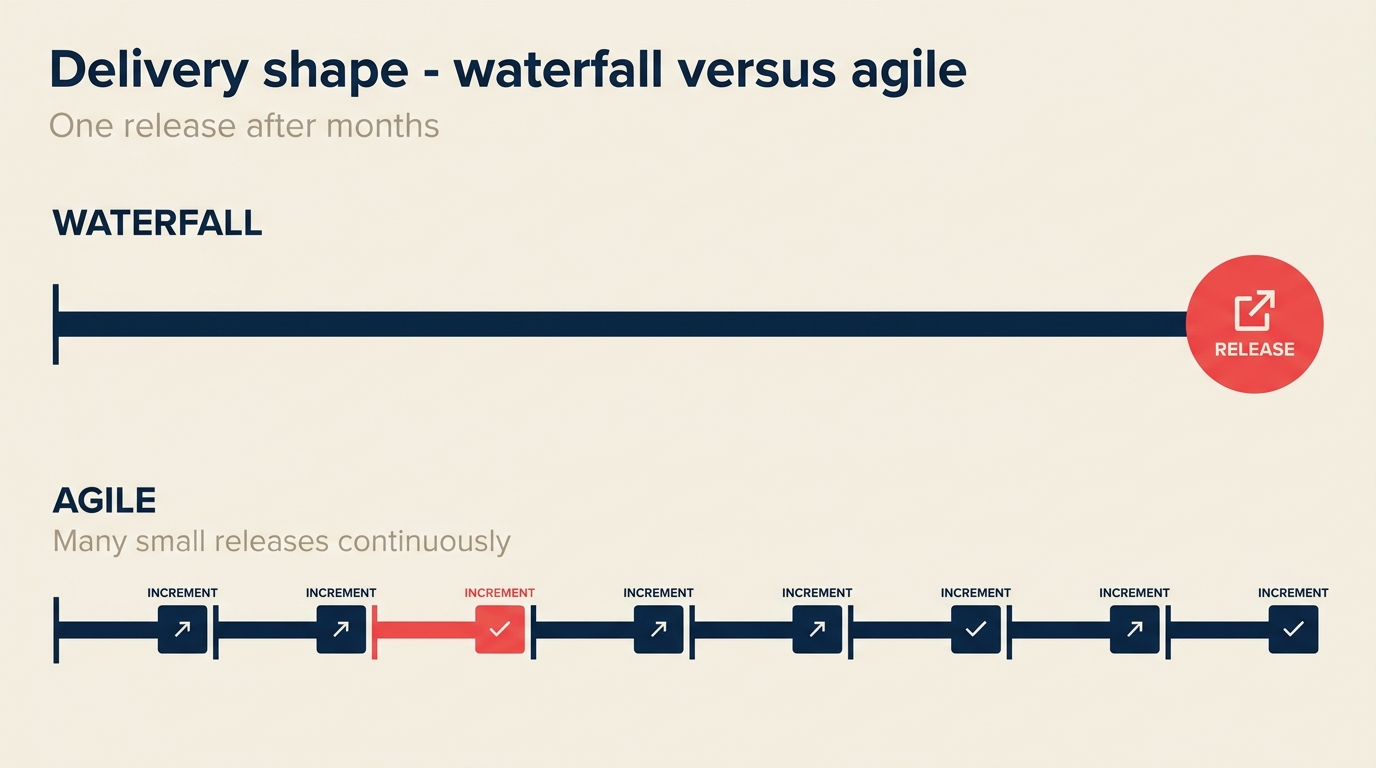 Delivery shape - waterfall versus agile

One release after months

WATERFALL

RELEASE

AGILE

Many small releases continuously

INCREMENT INCREMENT INCREMENT INCREMENT INCREMENT INCREMENT INCREMENT INCREMENT